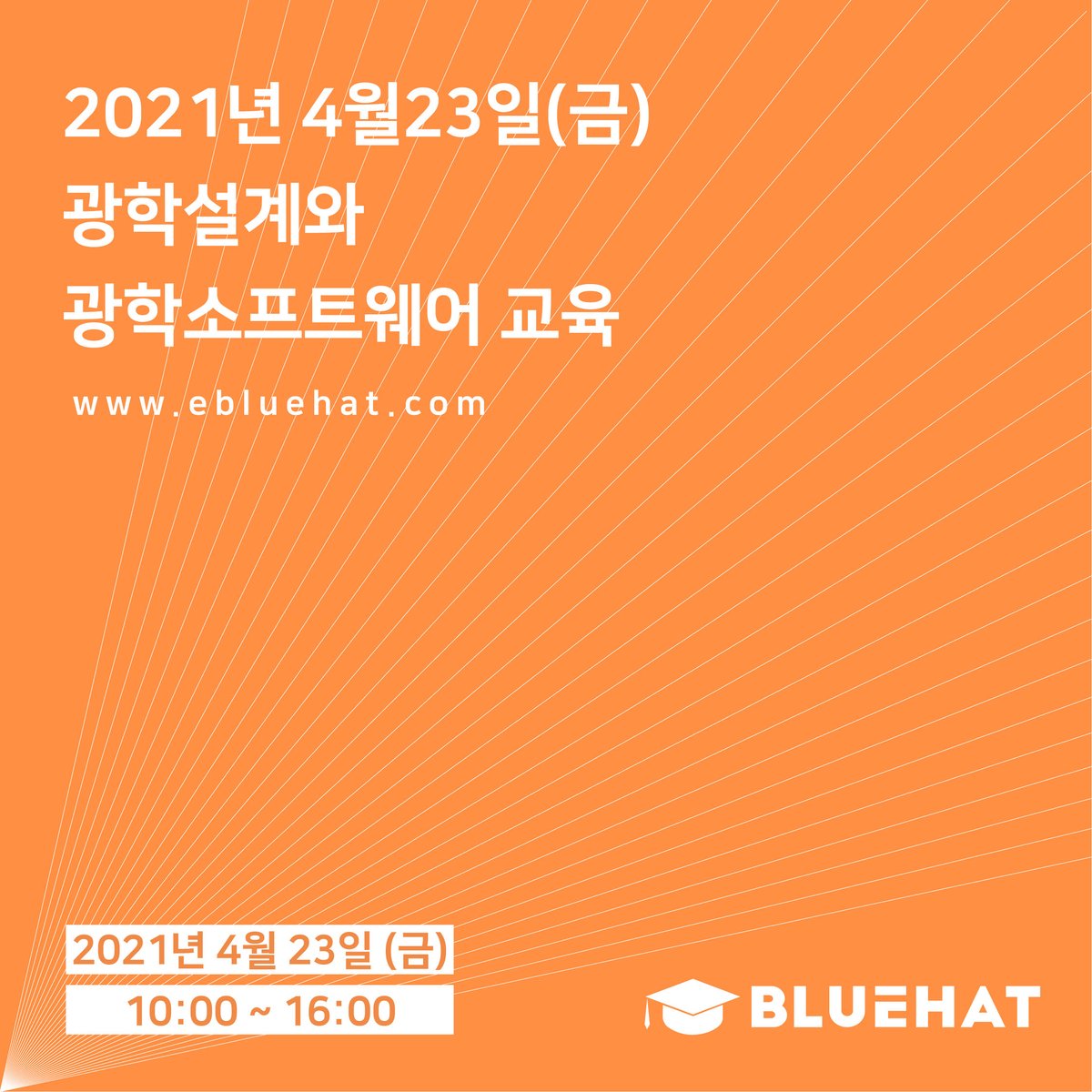 2021년 4월23일(금)
광학설계와
광학소프트웨어 교육

www.ebluehat.com

2021년 4월 23일 (금)
10:00 ~ 16:00

BLUEHAT